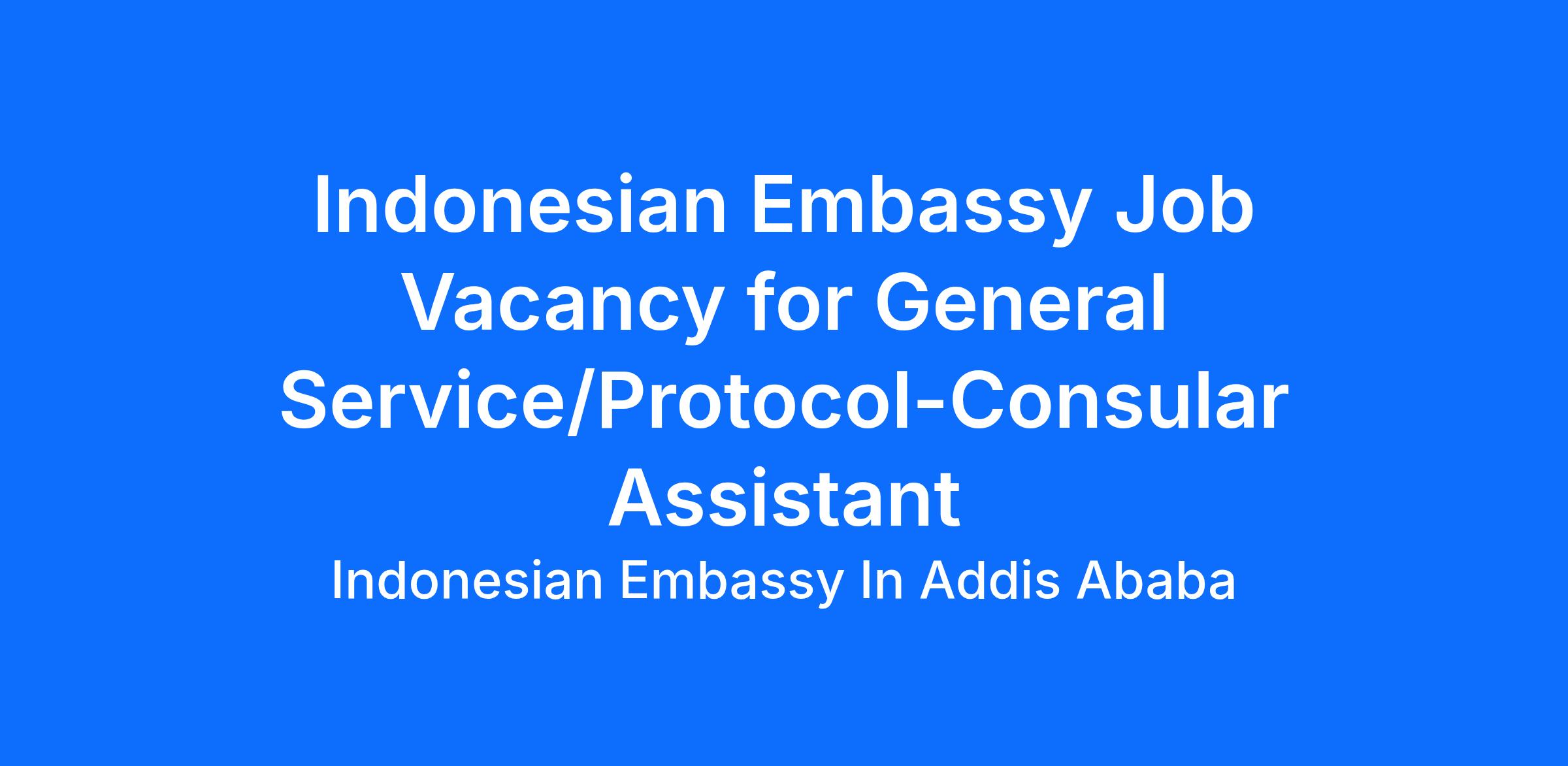 Indonesian Embassy Job Vacancy for General Service/Protocol-Consular Assistant

Indonesian Embassy In Addis Ababa